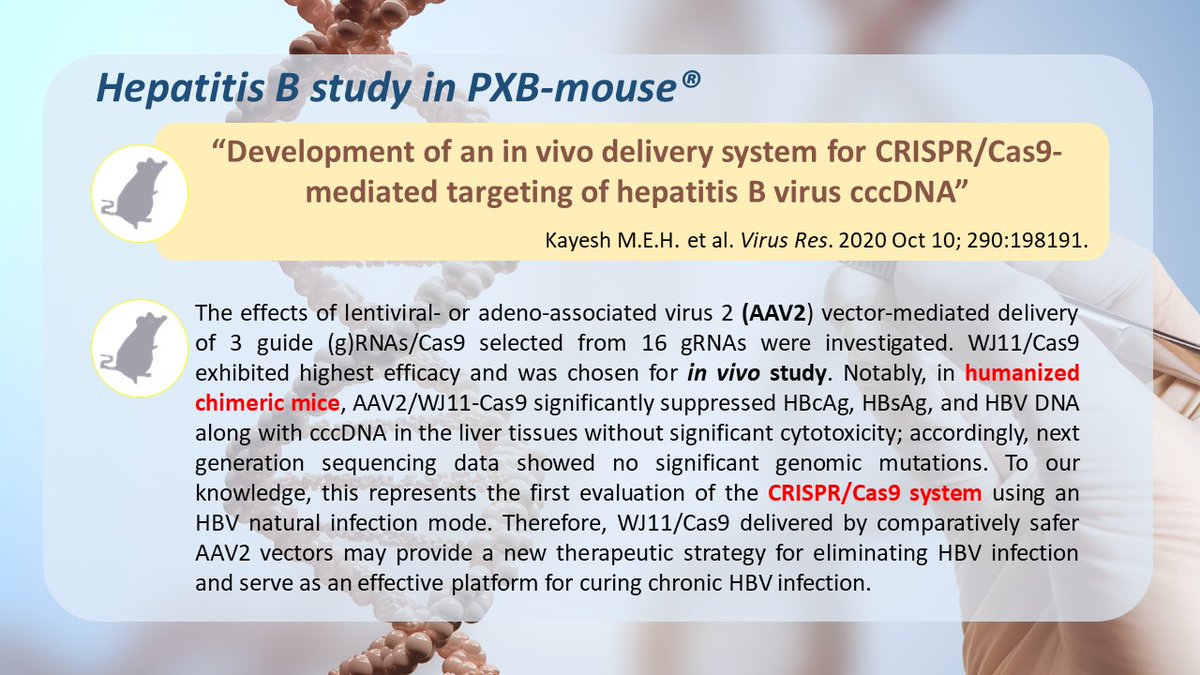 Hepatitis B study in PXB-mouse®

"Development of an in vivo delivery system for CRISPR/Cas9-mediated targeting of hepatitis B virus cccDNA"

Kayesh M.E.H. et al. Virus Res. 2020 Oct 10; 290:198191.

The effects of lentiviral- or adeno-associated virus 2 (AAV2) vector-mediated delivery of 3 guide (g)RNAs/Cas9 selected from 16 gRNAs were investigated. WJ11/Cas9 exhibited highest efficacy and was chosen for in vivo study. Notably, in humanized chimeric mice, AAV2/WJ11-Cas9 significantly suppressed HBcAg, HBsAg, and HBV DNA along with cccDNA in the liver tissues without significant cytotoxicity; accordingly, next generation sequencing data showed no significant genomic mutations. To our knowledge, this represents the first evaluation of the CRISPR/Cas9 system using an HBV natural infection mode. Therefore, WJ11/Cas9 delivered by comparatively safer AAV2 vectors may provide a new therapeutic strategy for eliminating HBV infection and serve as an effective platform for curing chronic HBV infection.